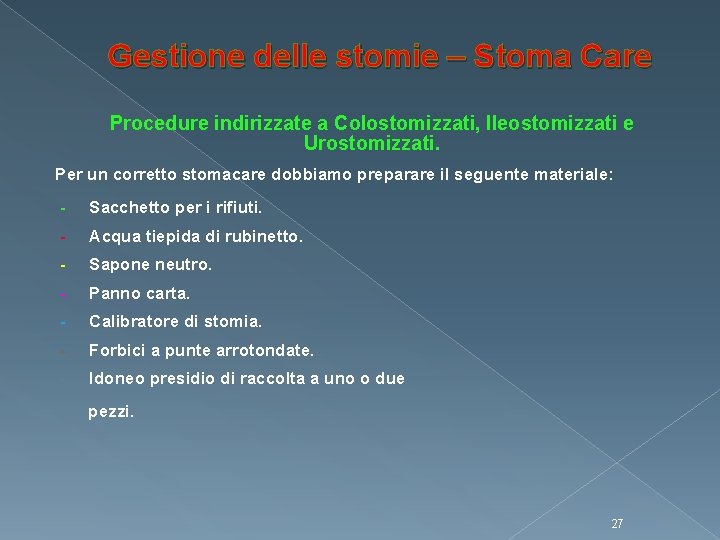 Gestione delle stomie – Stoma Care

Procedure indirizzate a Colostomizzati, Ileostomizzati e Urostomizzati.

Per un corretto stomacare dobbiamo preparare il seguente materiale:

- Sacchetto per i rifiuti.
- Acqua tiepida di rubinetto.
- Sapone neutro.
- Panno carta.
- Calibratore di stomia.
- Forbici a punte arrotondate.

Idoneo presidio di raccolta a uno o due pezzi.

27